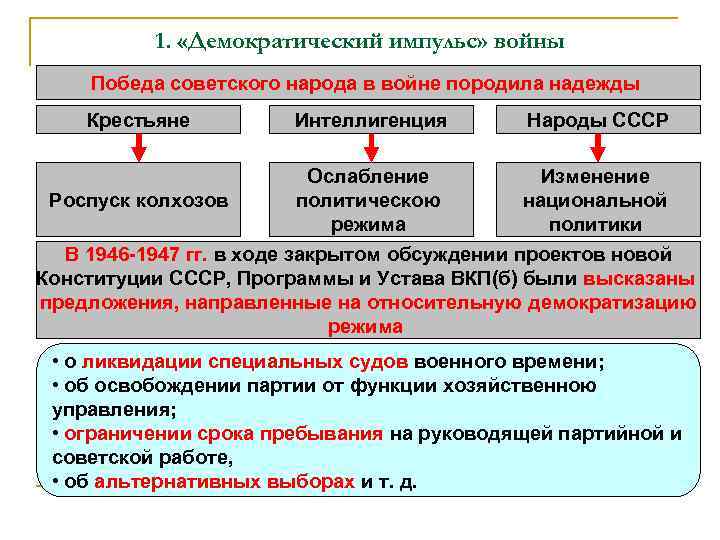 1. «Демократический импульс» войны

Победа советского народа в войне породила надежды

Крестьяне

Интеллигенция

Народы СССР

Роспуск колхозов

Ослабление политическою режима

Изменение национальной политики

В 1946-1947 гг. в ходе закрытом обсуждении проектов новой Конституции СССР, Программы и Устава ВКП(б) были высказаны предложения, направленные на относительную демократизацию режима

• о ликвидации специальных судов военного времени;
• об освобождении партии от функции хозяйственною управления;
• ограничении срока пребывания на руководящей партийной и советской работе,
• об альтернативных выборах и т. д.